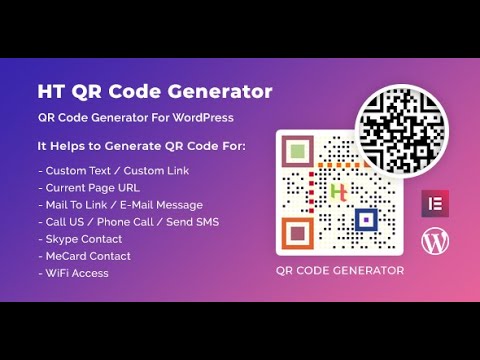 HT QR Code Generator

QR Code Generator For WordPress

It Helps to Generate QR Code For:

- Custom Text / Custom Link
- Current Page URL
- Mail To Link / E-Mail Message
- Call US / Phone Call / Send SMS
- Skype Contact
- MeCard Contact
- WiFi Access

Ht

QR CODE GENERATOR